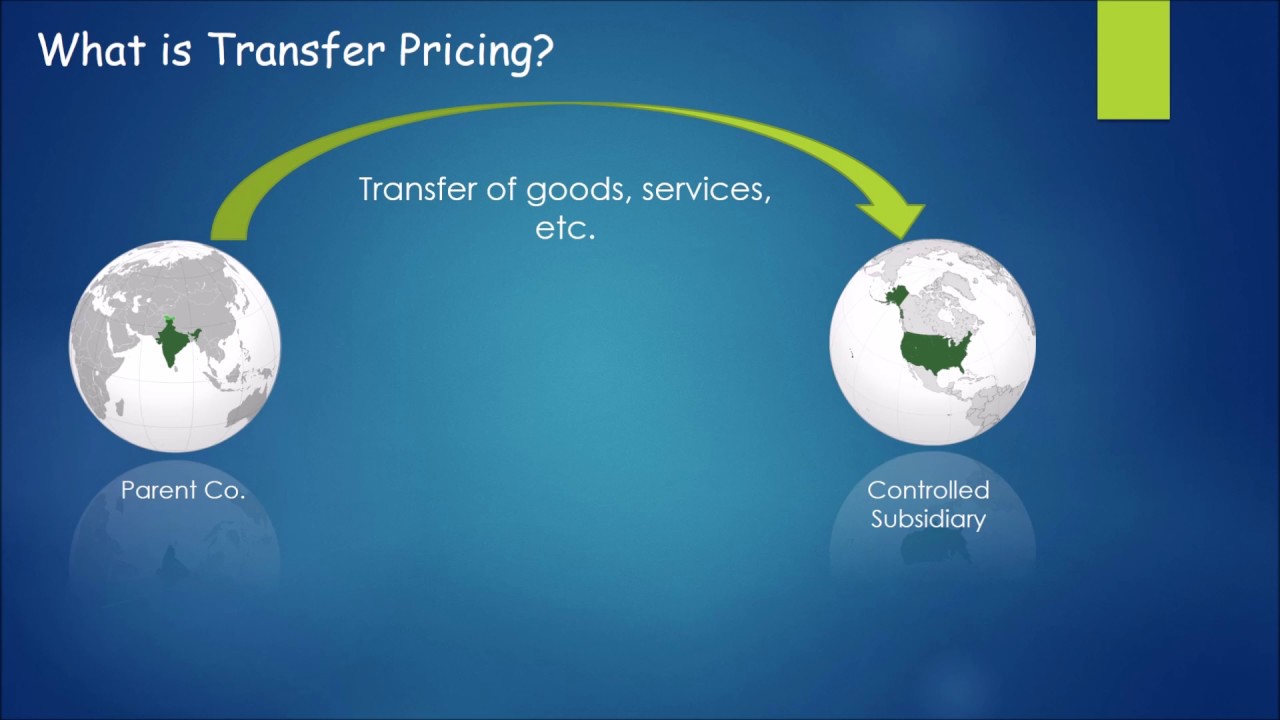 What is Transfer Pricing?

Transfer of goods, services, etc.

Parent Co.

Controlled Subsidiary